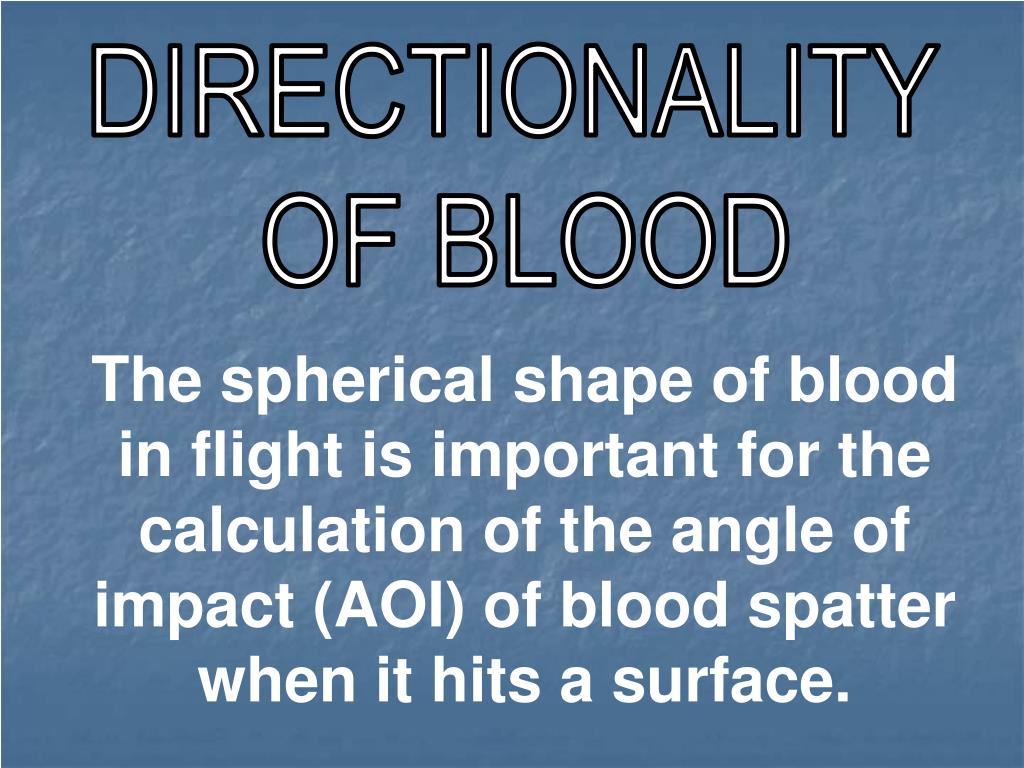 DIRECTIONALITY OF BLOOD

The spherical shape of blood in flight is important for the calculation of the angle of impact (AOI) of blood spatter when it hits a surface.